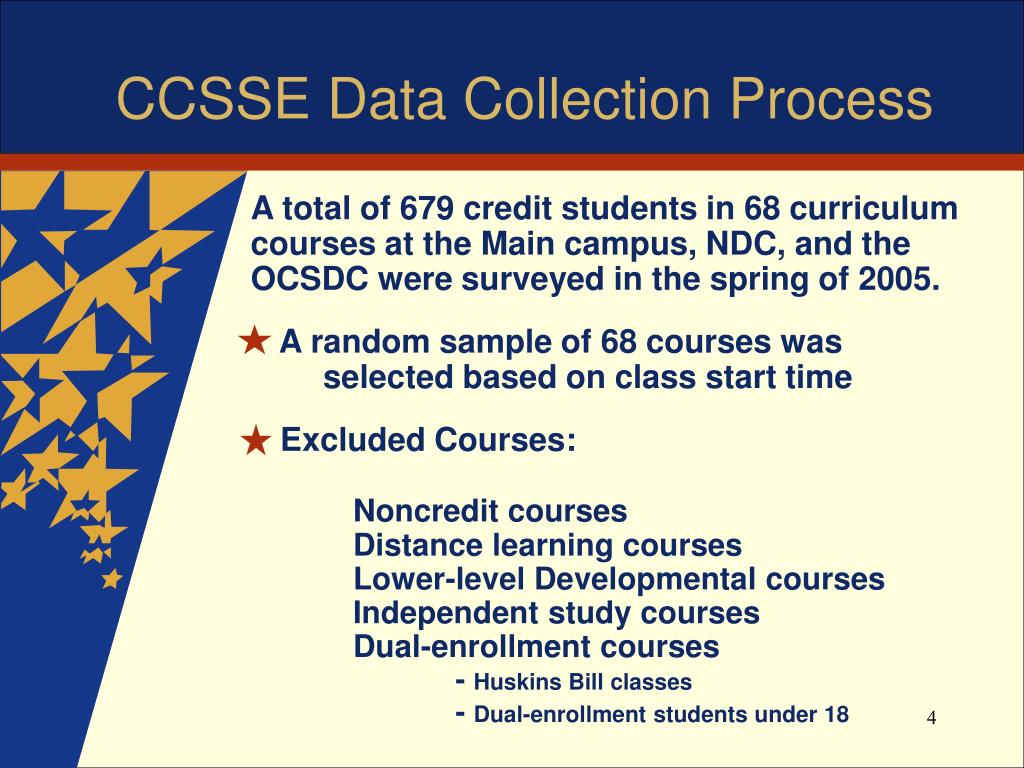 CCSSE Data Collection Process

A total of 679 credit students in 68 curriculum courses at the Main campus, NDC, and the OCSDC were surveyed in the spring of 2005.

★ A random sample of 68 courses was selected based on class start time

★ Excluded Courses:

Noncredit courses
Distance learning courses
Lower-level Developmental courses
Independent study courses
Dual-enrollment courses
- Huskins Bill classes
- Dual-enrollment students under 18

4